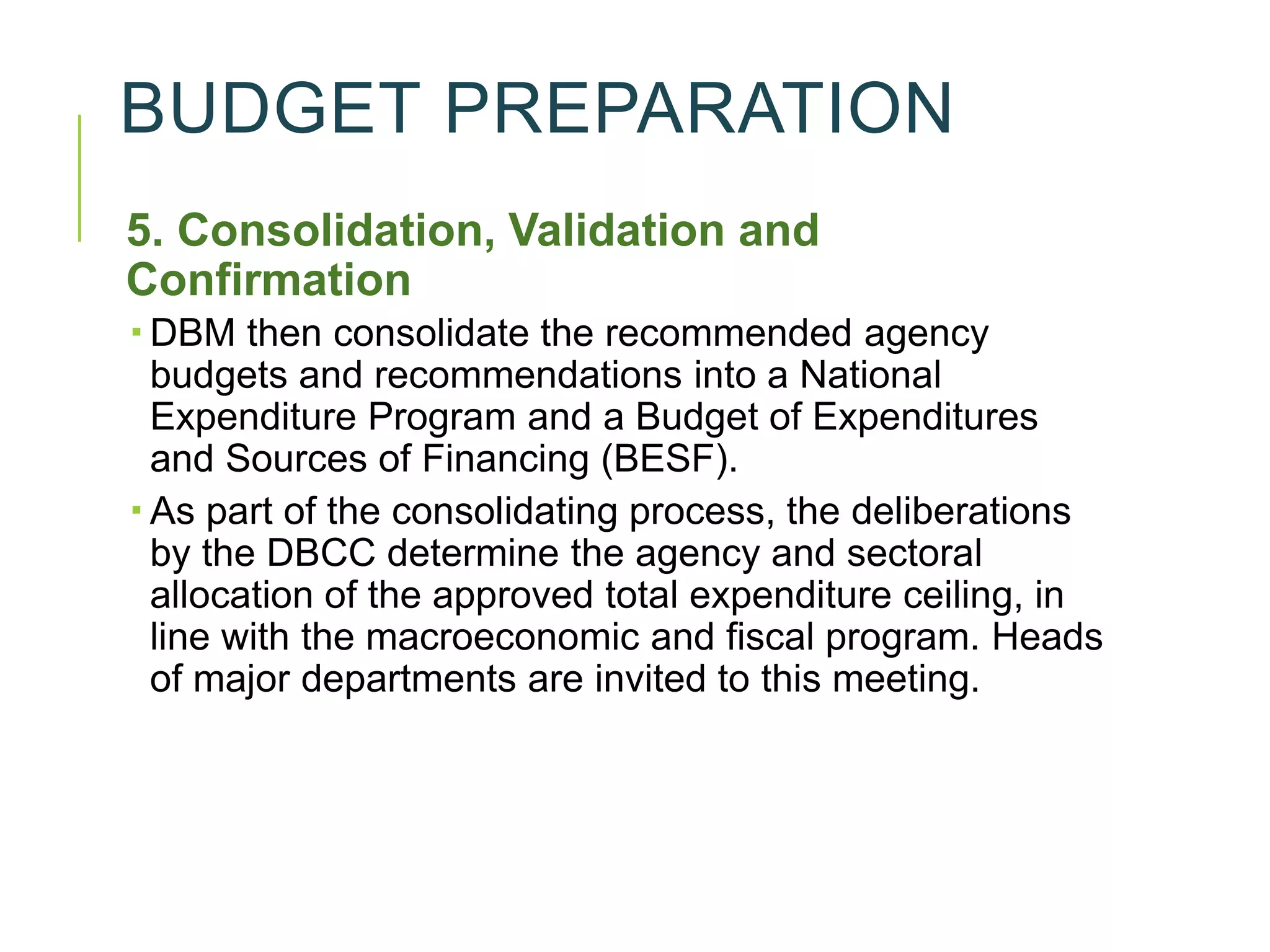 BUDGET PREPARATION

5. Consolidation, Validation and Confirmation

▪ DBM then consolidate the recommended agency budgets and recommendations into a National Expenditure Program and a Budget of Expenditures and Sources of Financing (BESF).

▪ As part of the consolidating process, the deliberations by the DBCC determine the agency and sectoral allocation of the approved total expenditure ceiling, in line with the macroeconomic and fiscal program. Heads of major departments are invited to this meeting.